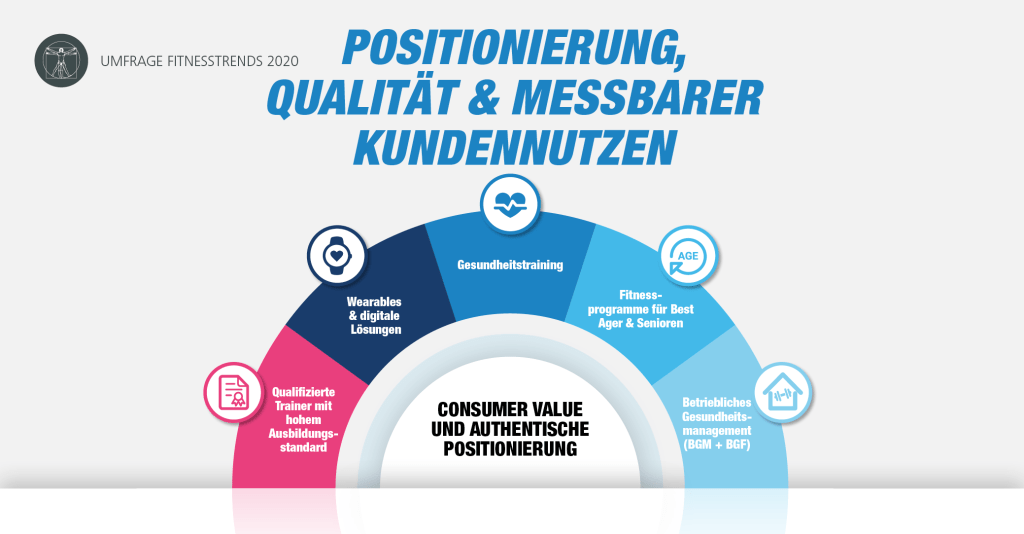 UMFRAGE FITNESSTRENDS 2020

POSITIONIERUNG, QUALITÄT & MESSBARER KUNDENNUTZEN

Qualifizierte Trainer mit hohem Ausbildungsstandard

Wearables & digitale Lösungen

Gesundheitstraining

AGE

Fitnessprogramme für Best Ager & Senioren

Betriebliches Gesundheitsmanagement (BGM + BGF)

CONSUMER VALUE UND AUTHENTISCHE POSITIONIERUNG